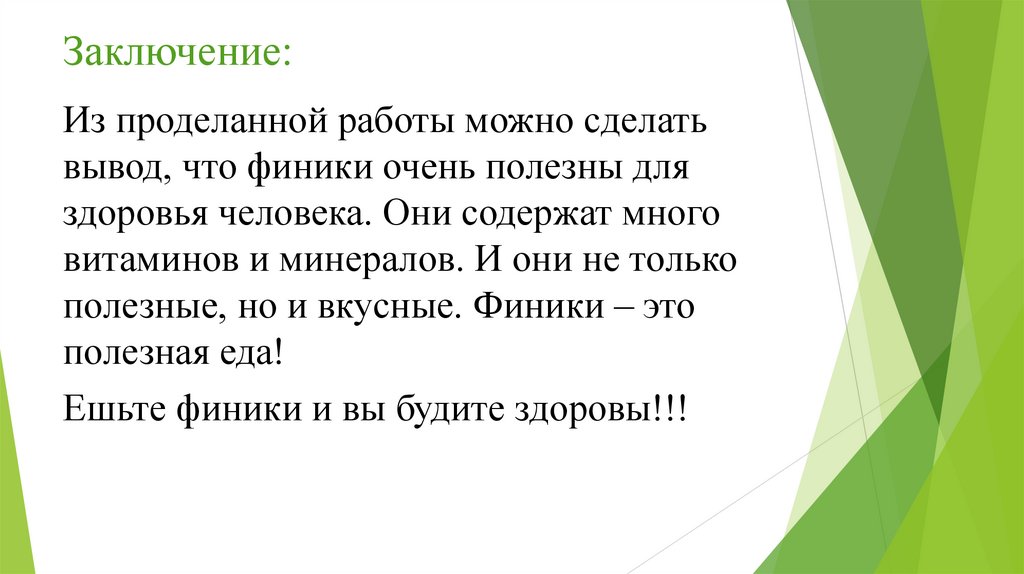 Заключение:

Из проделанной работы можно сделать вывод, что финики очень полезны для здоровья человека. Они содержат много витаминов и минералов. И они не только полезные, но и вкусные. Финики – это полезная еда!

Ешьте финики и вы будите здоровы!!!